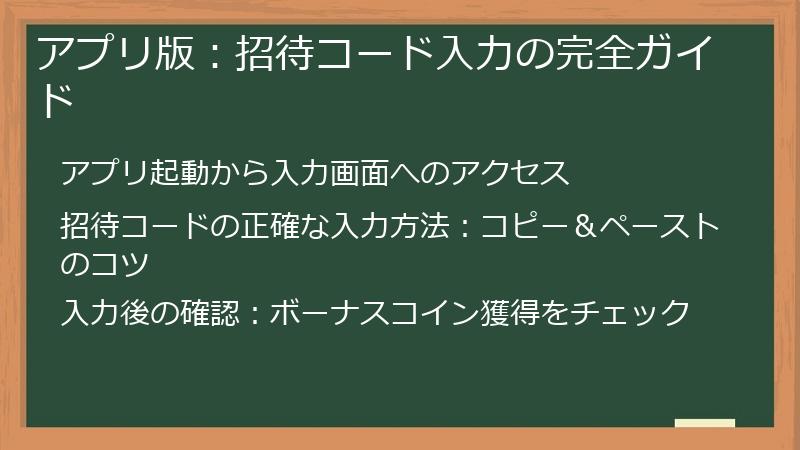 アプリ版：招待コード入力の完全ガイド

アプリ起動から入力画面へのアクセス

招待コードの正確な入力方法：コピー＆ペーストのコツ

入力後の確認：ボーナスコイン獲得をチェック